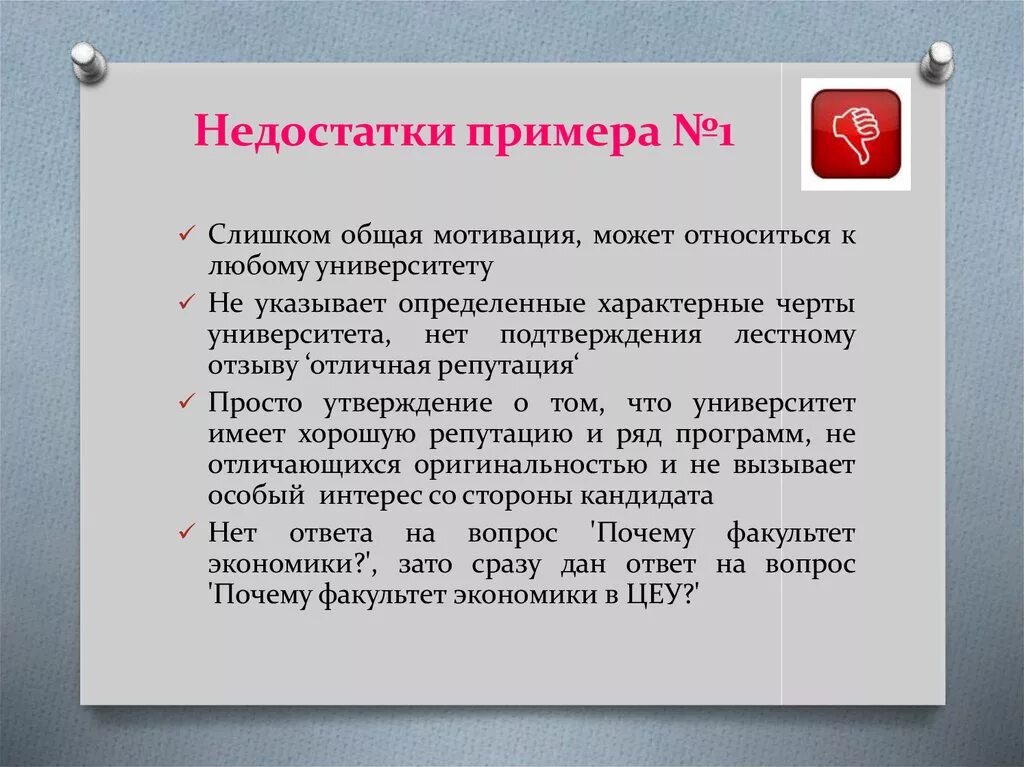 Недостатки примера №1

✓ Слишком общая мотивация, может относиться к любому университету

✓ Не указывает определенные характерные черты университета, нет подтверждения лестному отзыву ‘отличная репутация‘

✓ Просто утверждение о том, что университет имеет хорошую репутацию и ряд программ, не отличающихся оригинальностью и не вызывает особый интерес со стороны кандидата

✓ Нет ответа на вопрос 'Почему факультет экономики?', зато сразу дан ответ на вопрос 'Почему факультет экономики в ЦЕУ?'